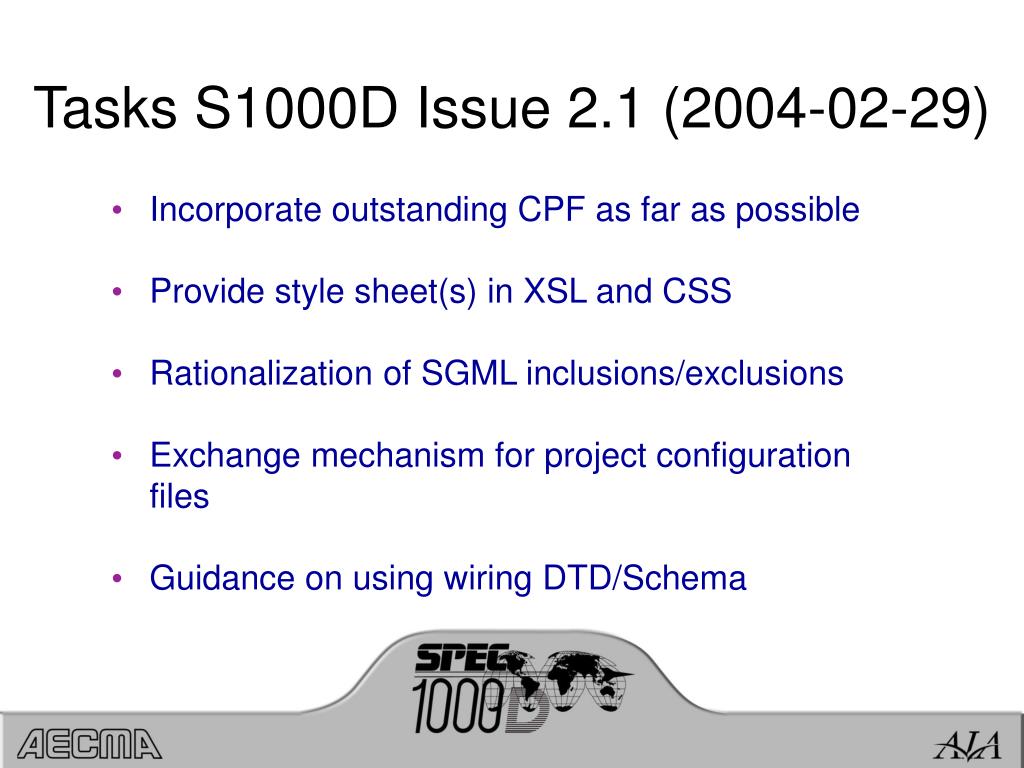 Tasks S1000D Issue 2.1 (2004-02-29)

• Incorporate outstanding CPF as far as possible

• Provide style sheet(s) in XSL and CSS

• Rationalization of SGML inclusions/exclusions

• Exchange mechanism for project configuration files

• Guidance on using wiring DTD/Schema

SPEC 1000D

AECMA

AIA